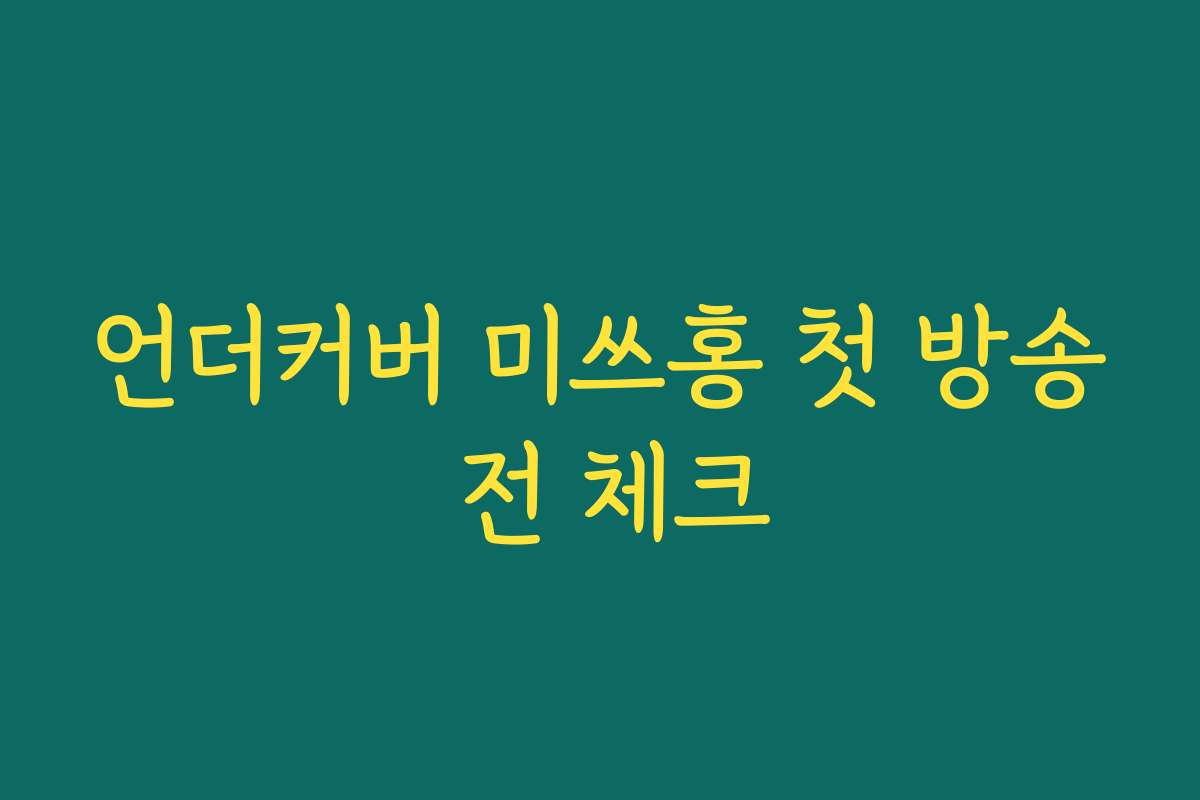 언더커버 미쓰홍 첫 방송 전 체크